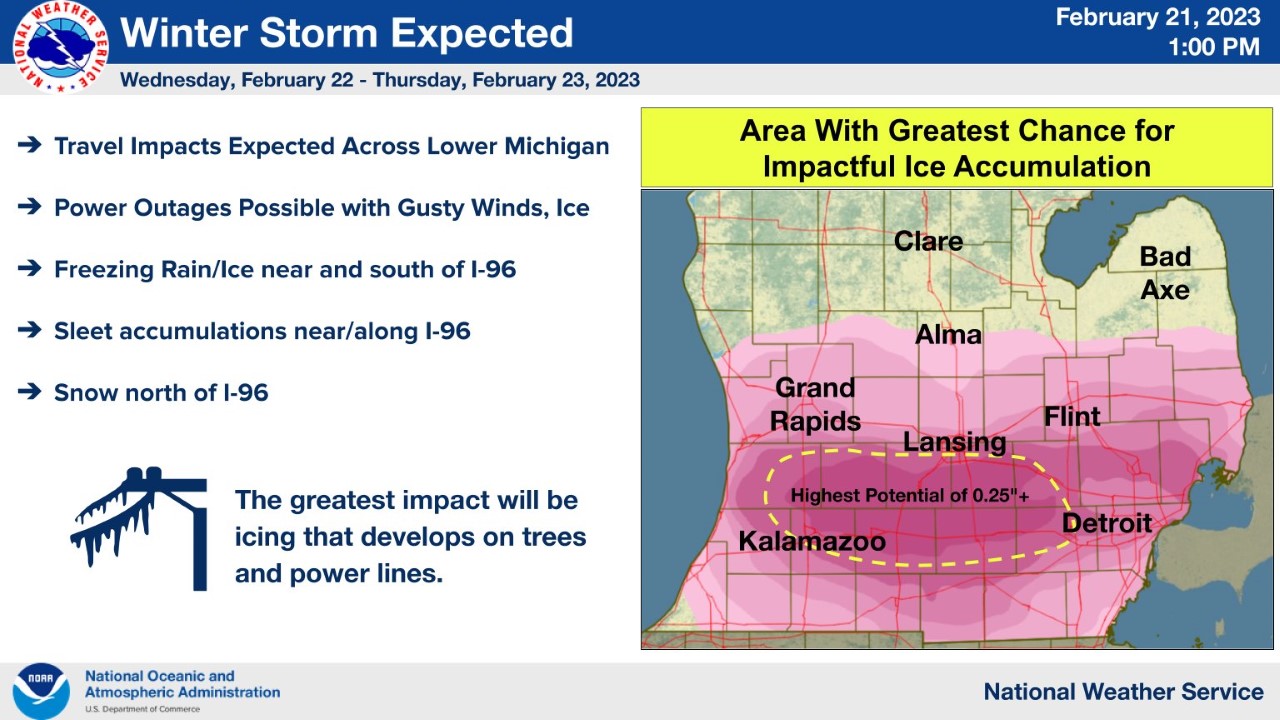 NATIONAL WEATHER SERVICE

Winter Storm Expected

February 21, 2023
1:00 PM

Wednesday, February 22 - Thursday, February 23, 2023

➔ Travel Impacts Expected Across Lower Michigan

➔ Power Outages Possible with Gusty Winds, Ice

➔ Freezing Rain/Ice near and south of I-96

➔ Sleet accumulations near/along I-96

➔ Snow north of I-96

The greatest impact will be icing that develops on trees and power lines.

Area With Greatest Chance for Impactful Ice Accumulation

Clare

Bad Axe

Alma

Grand Rapids

Flint

Lansing

Highest Potential of 0.25"+

Detroit

Kalamazoo

NOAA

National Oceanic and Atmospheric Administration
U.S. Department of Commerce

National Weather Service